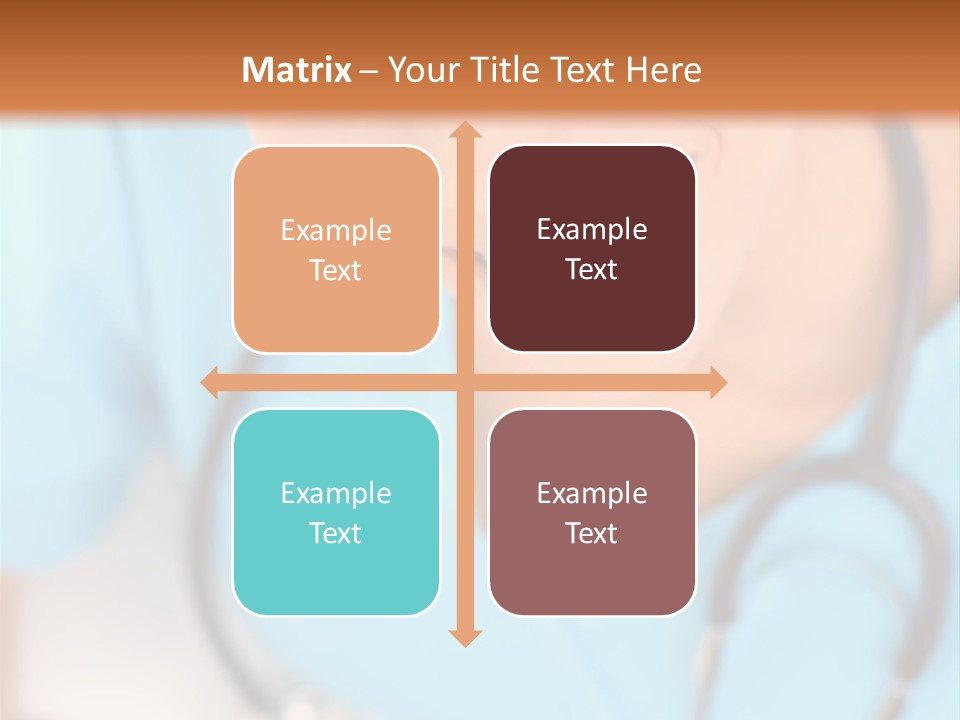 Matrix – Your Title Text Here

Example Text

Example Text

Example Text

Example Text